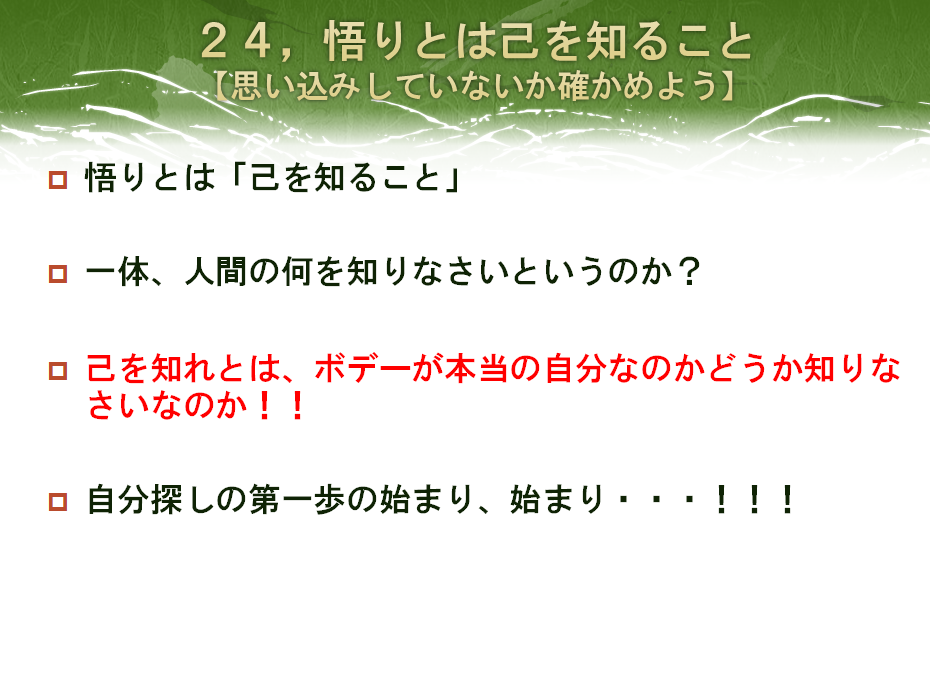 ２４，悟りとは己を知ること
【思い込みしていないか確かめよう】

悟りとは「己を知ること」

一体、人間の何を知りなさいというのか？

己を知れとは、ボデーが本当の自分なのかどうか知りなさいなのか！！

自分探しの第一歩の始まり、始まり・・・！！！